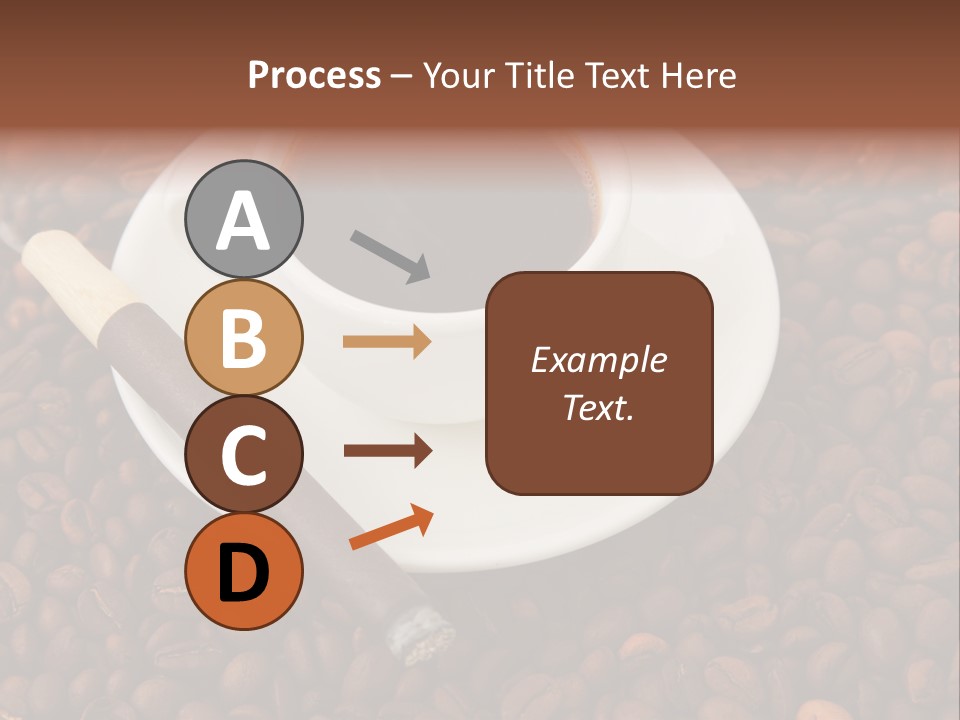 Process – Your Title Text Here

A
B
C
D

Example Text.